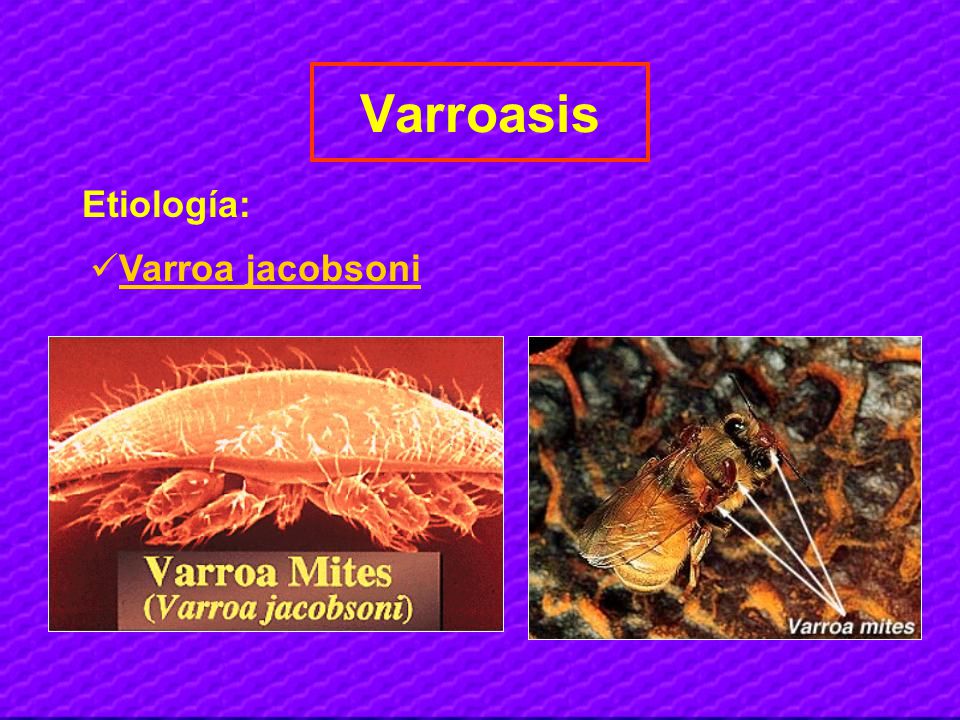 Varroasis

Etiología:

✓Varroa jacobsoni

Varroa Mites
(Varroa jacobsoni)

Varroa mites